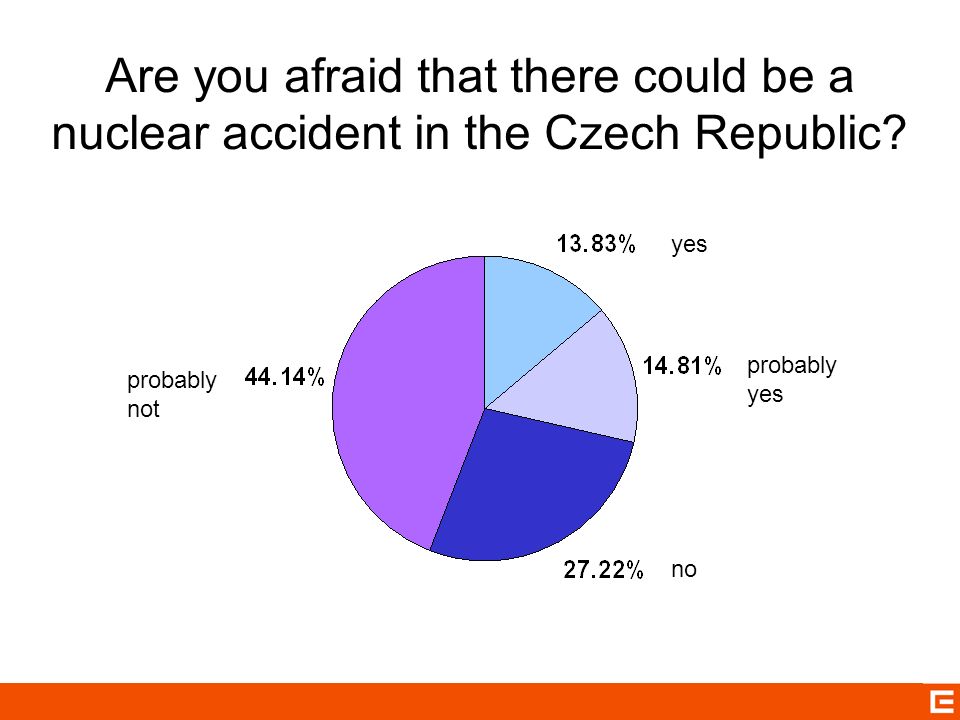 Are you afraid that there could be a nuclear accident in the Czech Republic?

13.83% yes

14.81% probably yes

27.22% no

probably not 44.14%